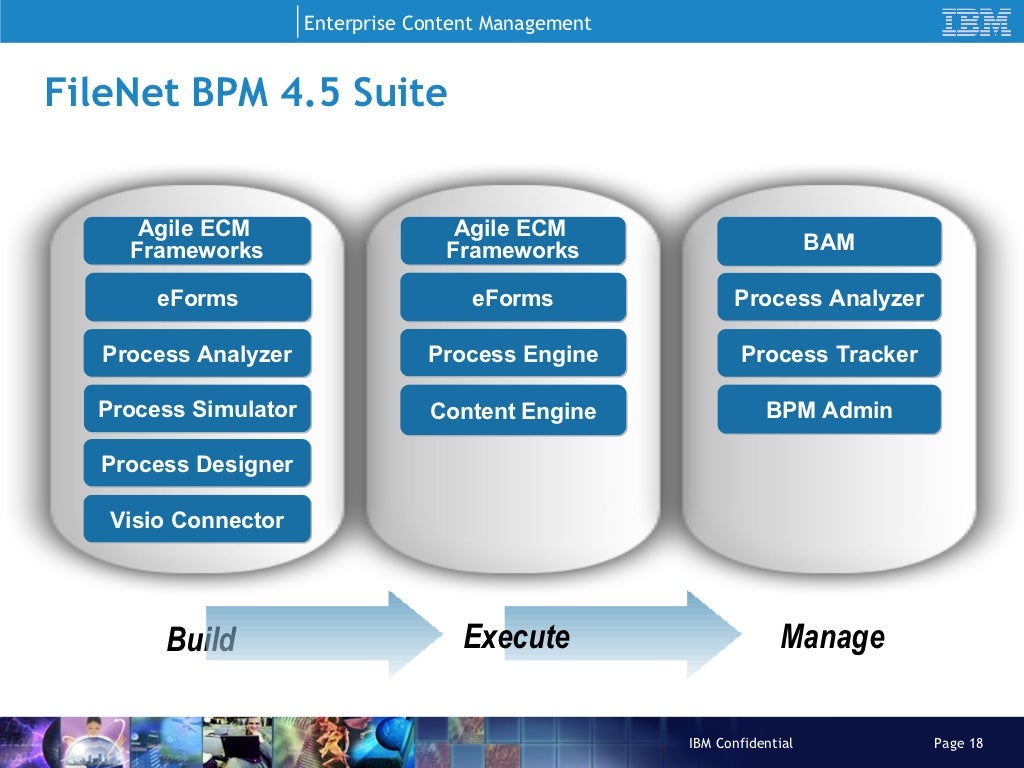 Enterprise Content Management

IBM

FileNet BPM 4.5 Suite

Agile ECM Frameworks

eForms

Process Analyzer

Process Simulator

Process Designer

Visio Connector

Agile ECM Frameworks

eForms

Process Engine

Content Engine

BAM

Process Analyzer

Process Tracker

BPM Admin

Build

Execute

Manage

IBM Confidential

Page 18